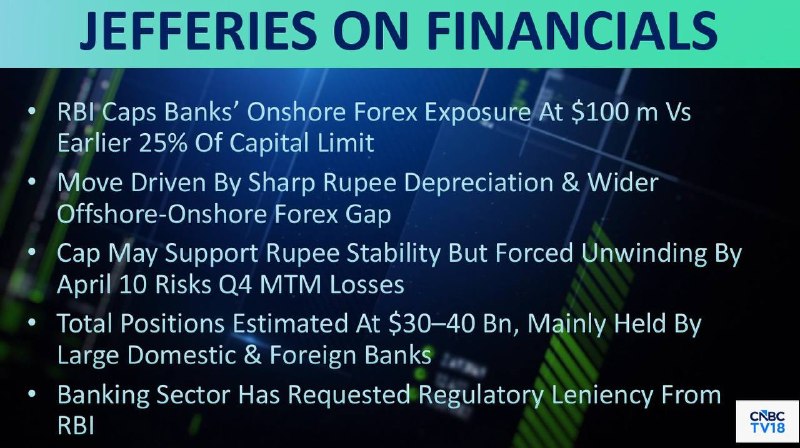 JEFFERIES ON FINANCIALS

• RBI Caps Banks' Onshore Forex Exposure At \$100 m Vs Earlier 25% Of Capital Limit

• Move Driven By Sharp Rupee Depreciation & Wider Offshore-Onshore Forex Gap

• Cap May Support Rupee Stability But Forced Unwinding By April 10 Risks Q4 MTM Losses

• Total Positions Estimated At \$30–40 Bn, Mainly Held By Large Domestic & Foreign Banks

• Banking Sector Has Requested Regulatory Leniency From RBI

CNBC TV18